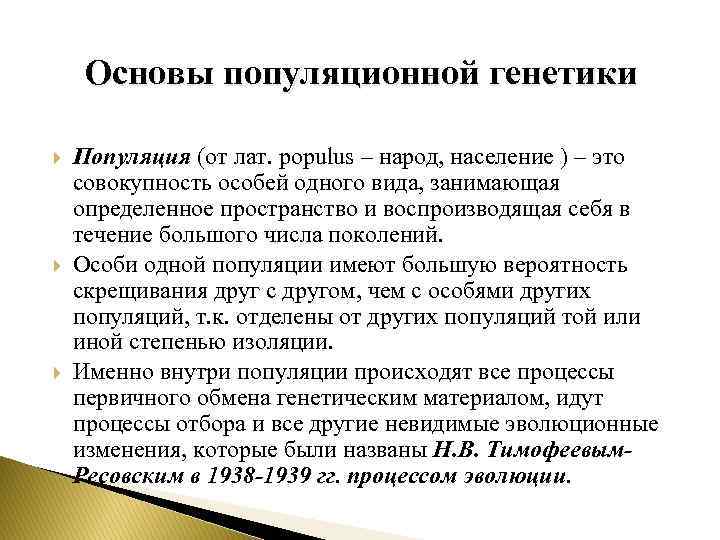 Основы популяционной генетики

Популяция (от лат. populus – народ, население ) – это совокупность особей одного вида, занимающая определенное пространство и воспроизводящая себя в течение большого числа поколений.

Особи одной популяции имеют большую вероятность скрещивания друг с другом, чем с особями других популяций, т.к. отделены от других популяций той или иной степенью изоляции.

Именно внутри популяции происходят все процессы первичного обмена генетическим материалом, идут процессы отбора и все другие невидимые эволюционные изменения, которые были названы Н.В. Тимофеевым-Ресовским в 1938-1939 гг. процессом эволюции.